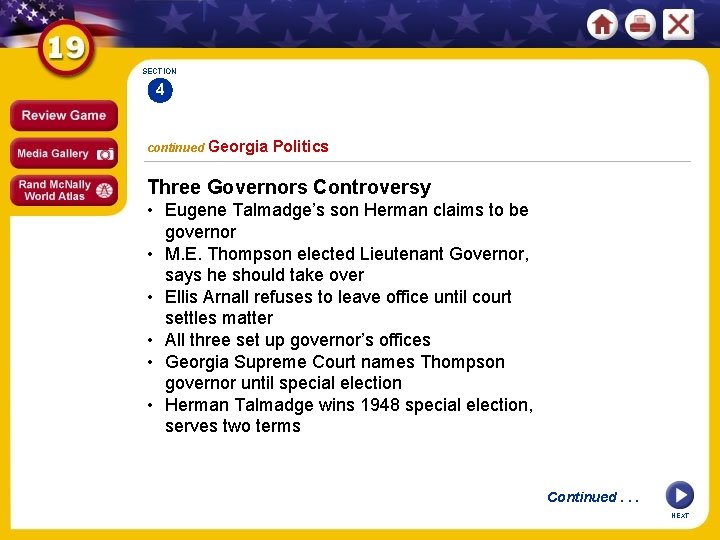 19

Review Game

Media Gallery

Rand McNally World Atlas

SECTION
4

continued Georgia Politics

Three Governors Controversy
• Eugene Talmadge's son Herman claims to be governor
• M.E. Thompson elected Lieutenant Governor, says he should take over
• Ellis Arnall refuses to leave office until court settles matter
• All three set up governor's offices
• Georgia Supreme Court names Thompson governor until special election
• Herman Talmadge wins 1948 special election, serves two terms

Continued . . .

NEXT